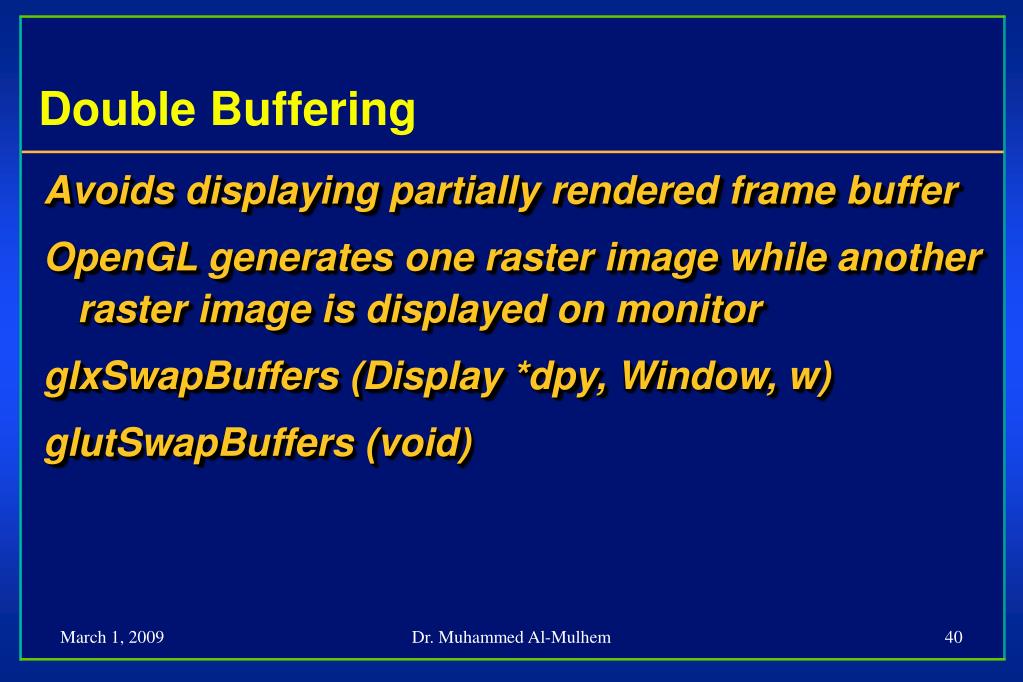 Double Buffering

Avoids displaying partially rendered frame buffer

OpenGL generates one raster image while another raster image is displayed on monitor

glxSwapBuffers (Display *dpy, Window, w)

glutSwapBuffers (void)

March 1, 2009 Dr. Muhammed Al-Mulhem 40